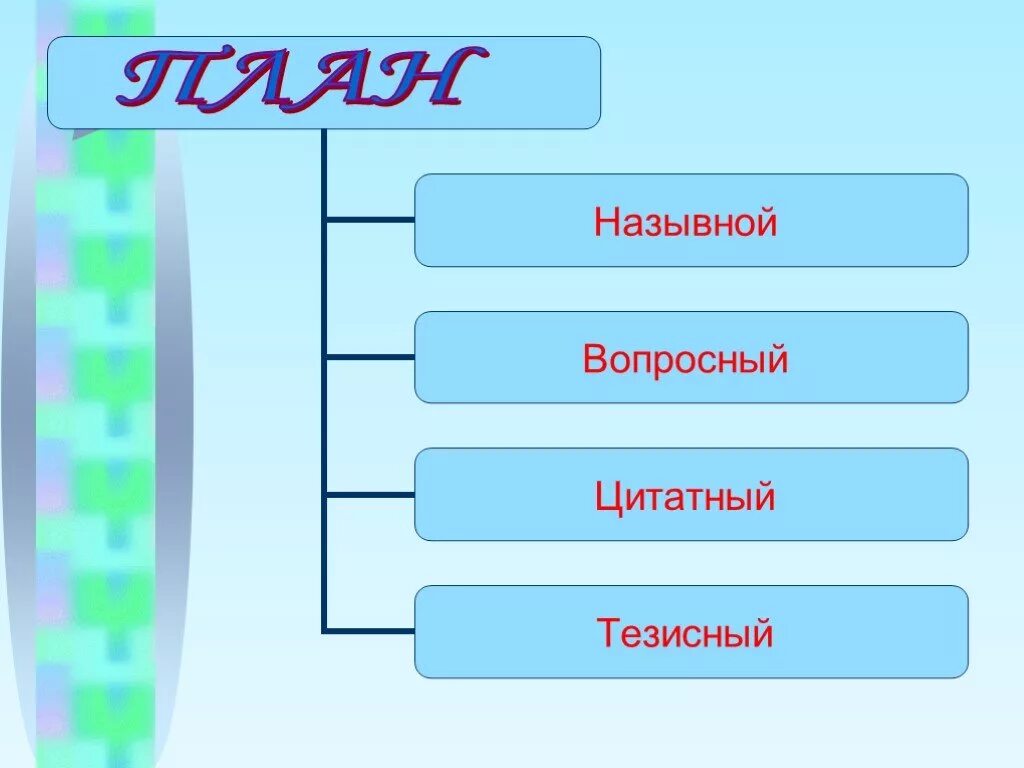 ПЛАН

Назывной

Вопросный

Цитатный

Тезисный